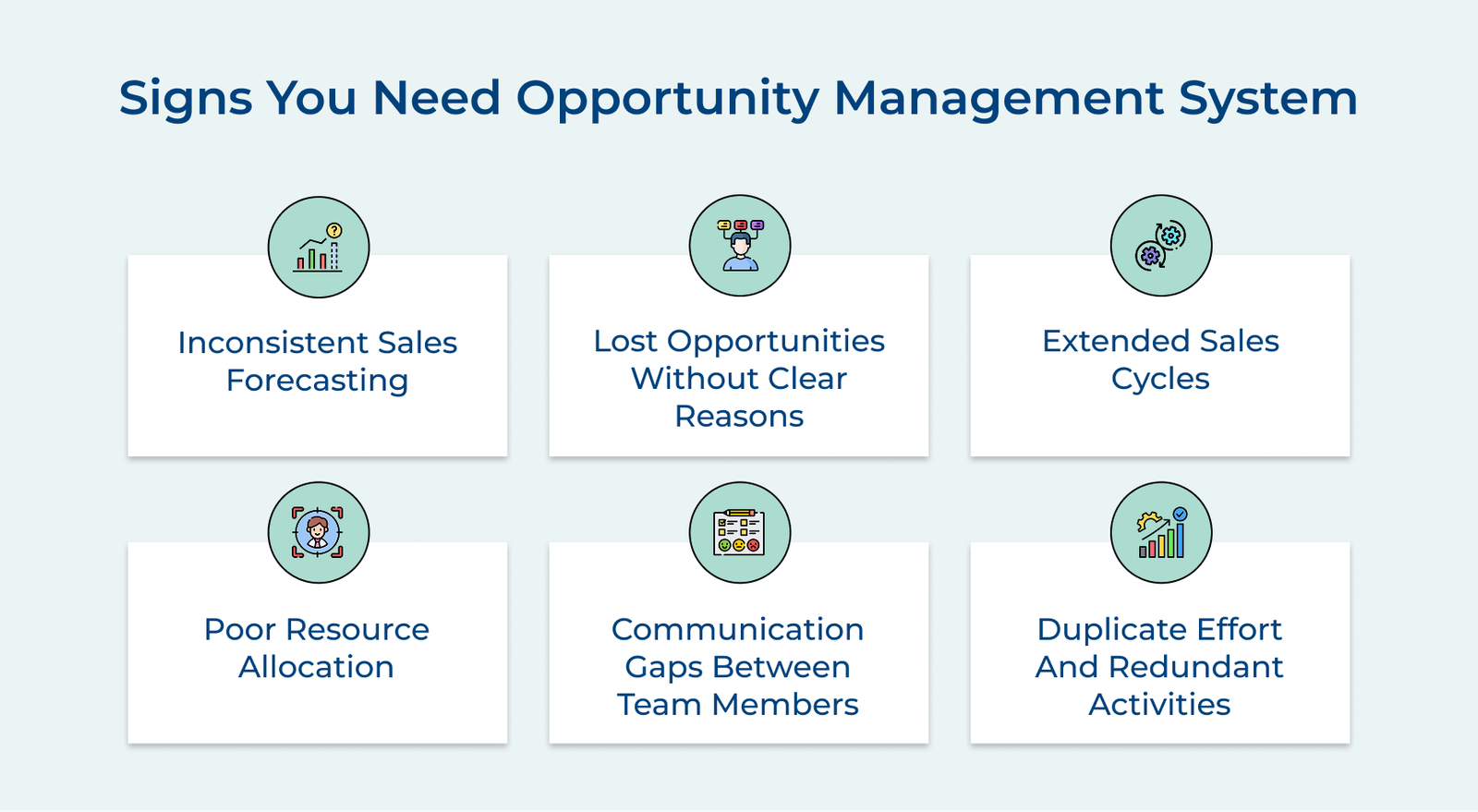 Signs You Need Opportunity Management System

Inconsistent Sales Forecasting

Lost Opportunities Without Clear Reasons

Extended Sales Cycles

Poor Resource Allocation

Communication Gaps Between Team Members

Duplicate Effort And Redundant Activities